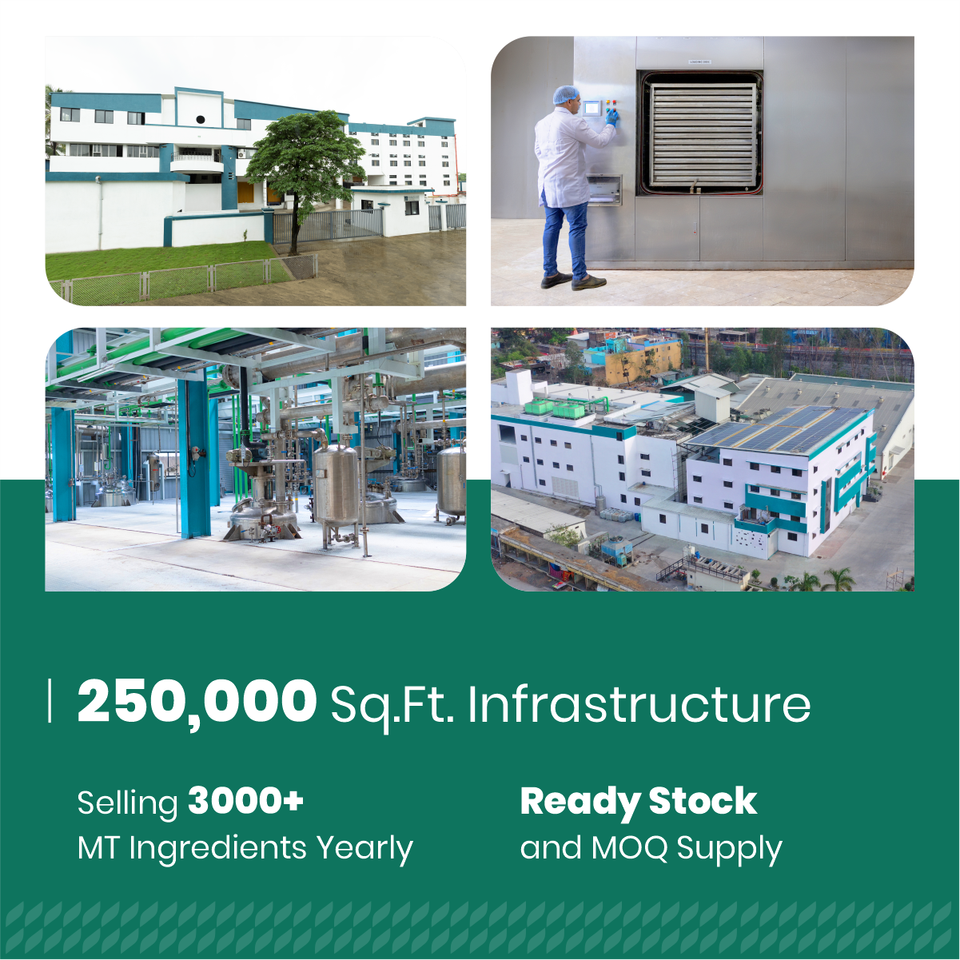 250,000 Sq.Ft. Infrastructure

Selling 3000+ MT Ingredients Yearly

Ready Stock and MOQ Supply